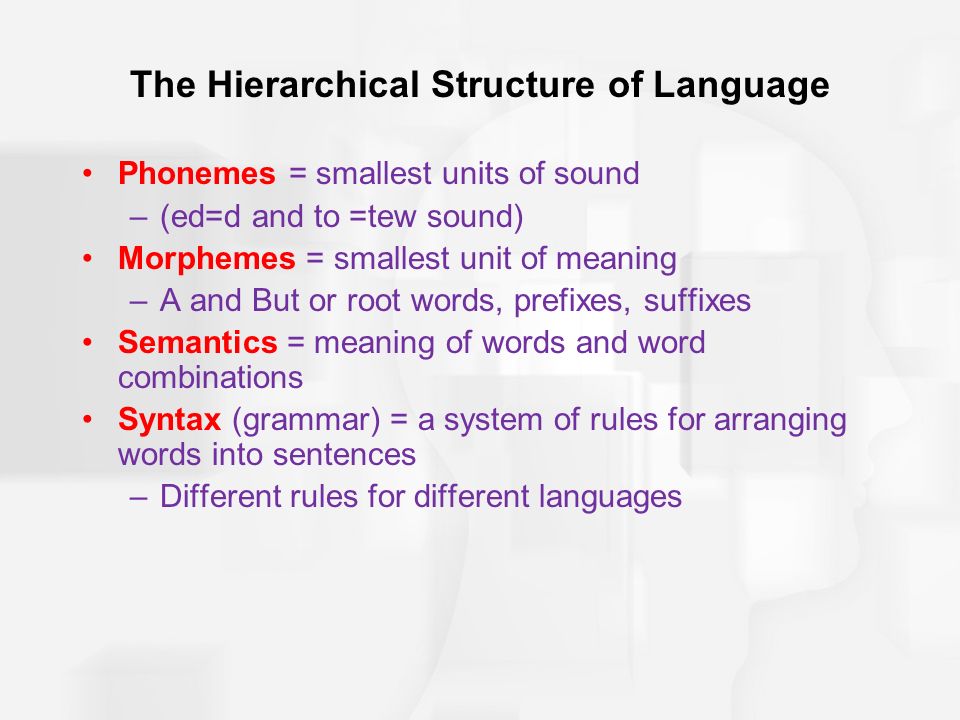 The Hierarchical Structure of Language

• Phonemes = smallest units of sound
– (ed=d and to =tew sound)
• Morphemes = smallest unit of meaning
– A and But or root words, prefixes, suffixes
• Semantics = meaning of words and word combinations
• Syntax (grammar) = a system of rules for arranging words into sentences
– Different rules for different languages